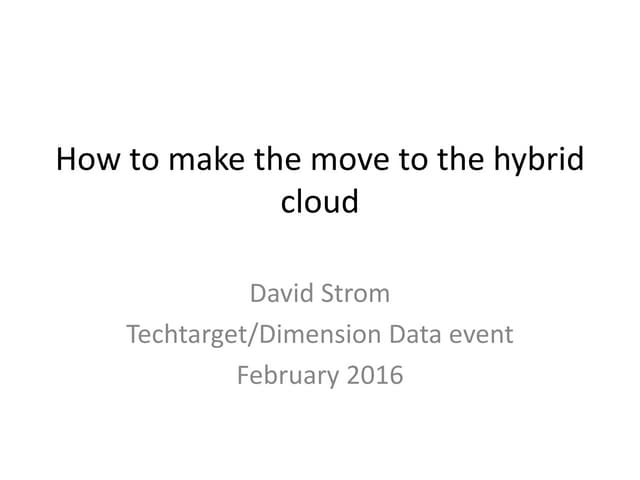 How to make the move to the hybrid cloud

David Strom
Techtarget/Dimension Data event
February 2016